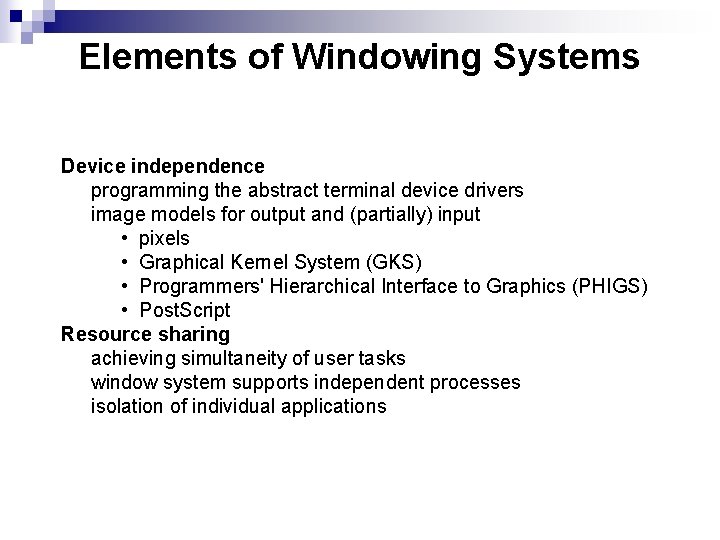 Elements of Windowing Systems

Device independence
programming the abstract terminal device drivers
image models for output and (partially) input
• pixels
• Graphical Kernel System (GKS)
• Programmers' Hierarchical Interface to Graphics (PHIGS)
• PostScript

Resource sharing
achieving simultaneity of user tasks
window system supports independent processes
isolation of individual applications